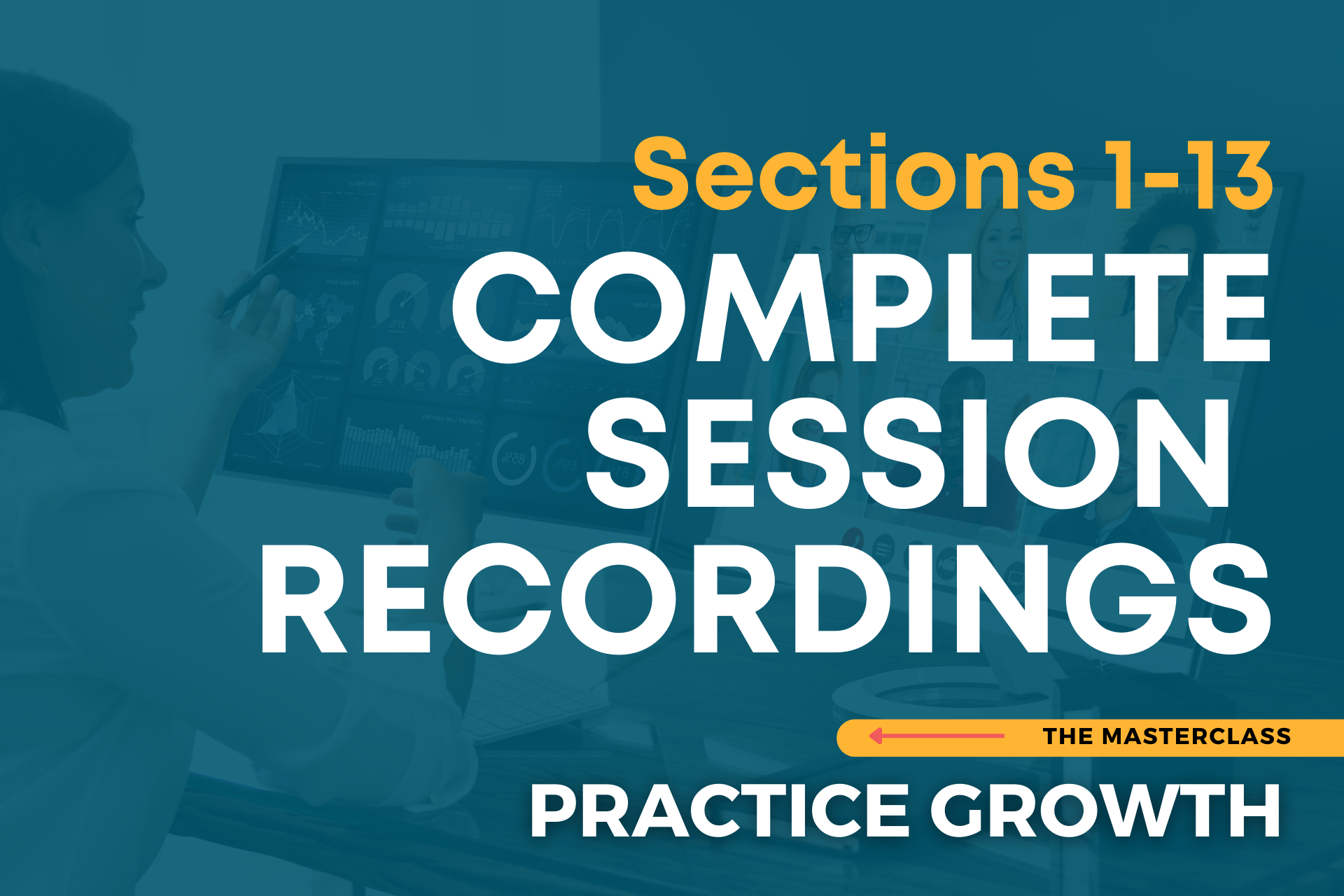 Sections 1-13

COMPLETE SESSION RECORDINGS

THE MASTERCLASS

PRACTICE GROWTH